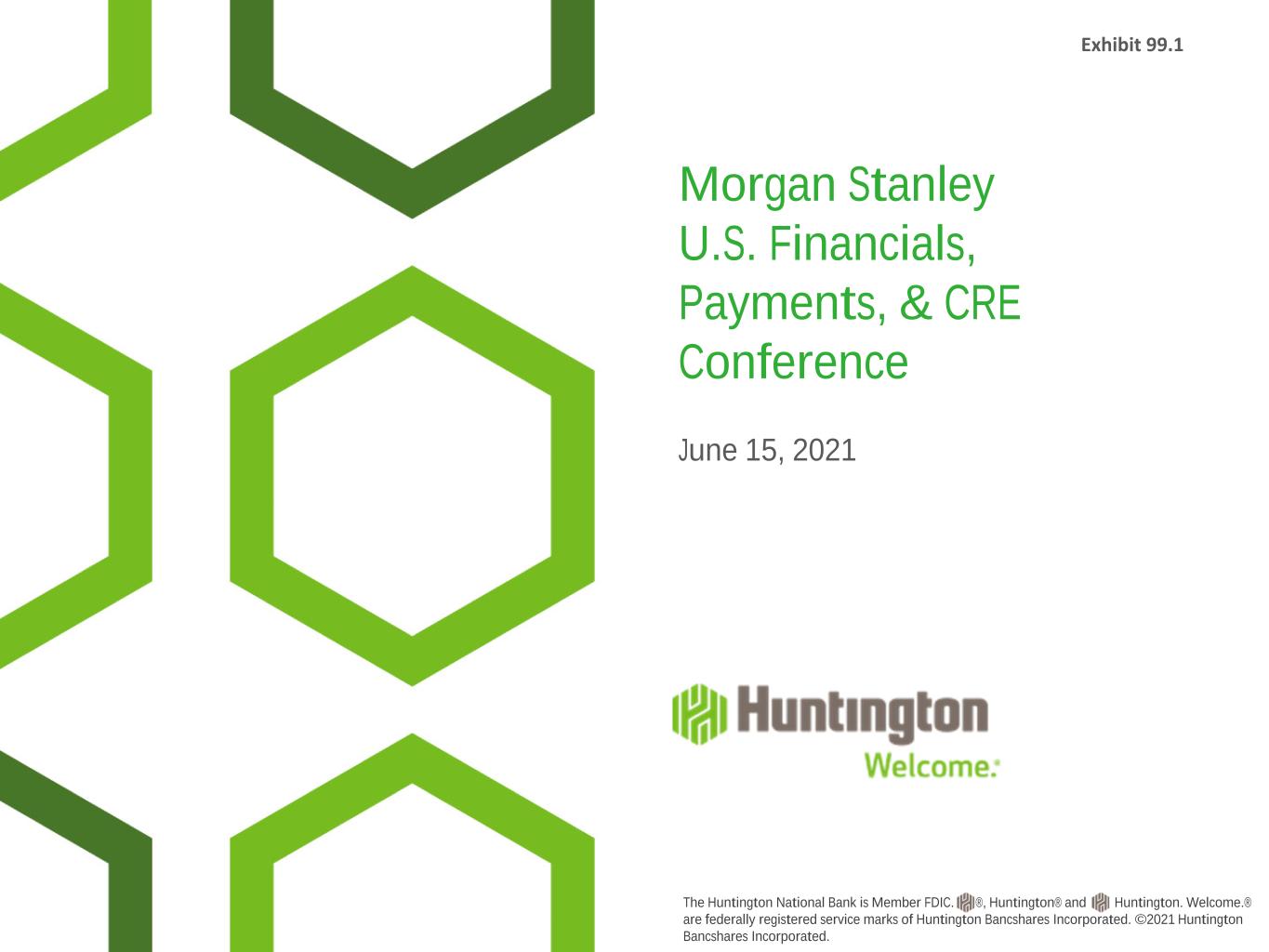 Exhibit 99.1

Morgan Stanley U.S. Financials, Payments, & CRE Conference

June 15, 2021

Huntington
Welcome.

The Huntington National Bank is Member FDIC. ®, Huntington® and Huntington. Welcome.® are federally registered service marks of Huntington Bancshares Incorporated. ©2021 Huntington Bancshares Incorporated.